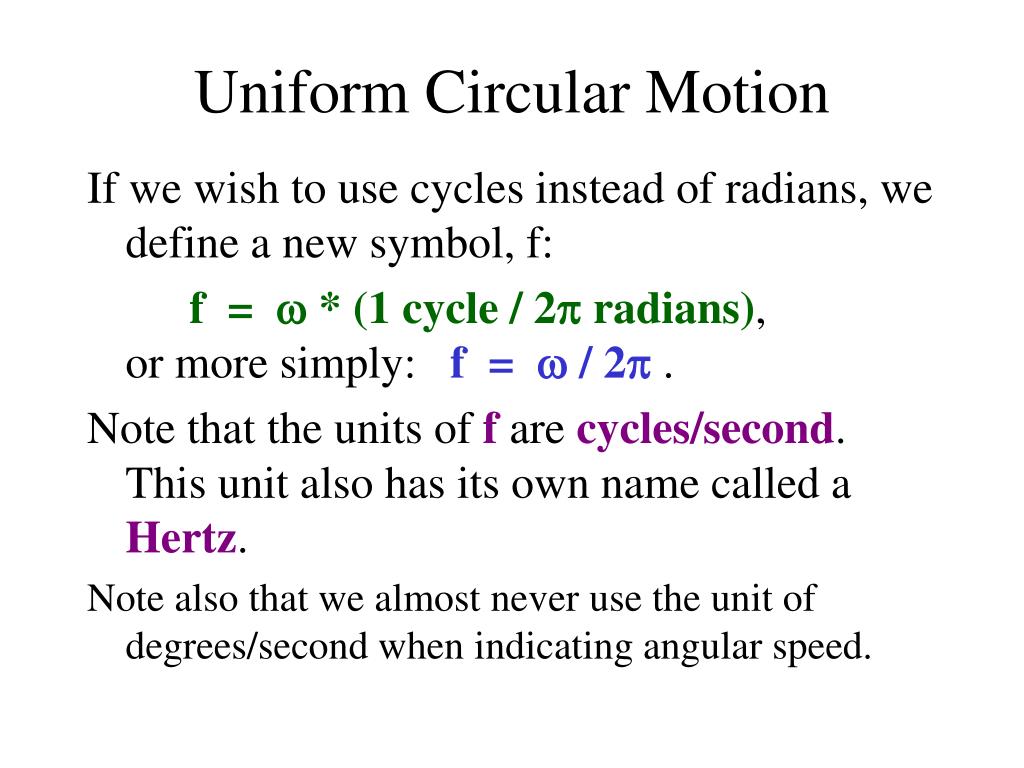 Uniform Circular Motion

If we wish to use cycles instead of radians, we define a new symbol, f:

$f = \omega * (1 \text{ cycle} / 2\pi \text{ radians})$,

or more simply: $f = \omega / 2\pi$ .

Note that the units of f are cycles/second. This unit also has its own name called a Hertz.

Note also that we almost never use the unit of degrees/second when indicating angular speed.